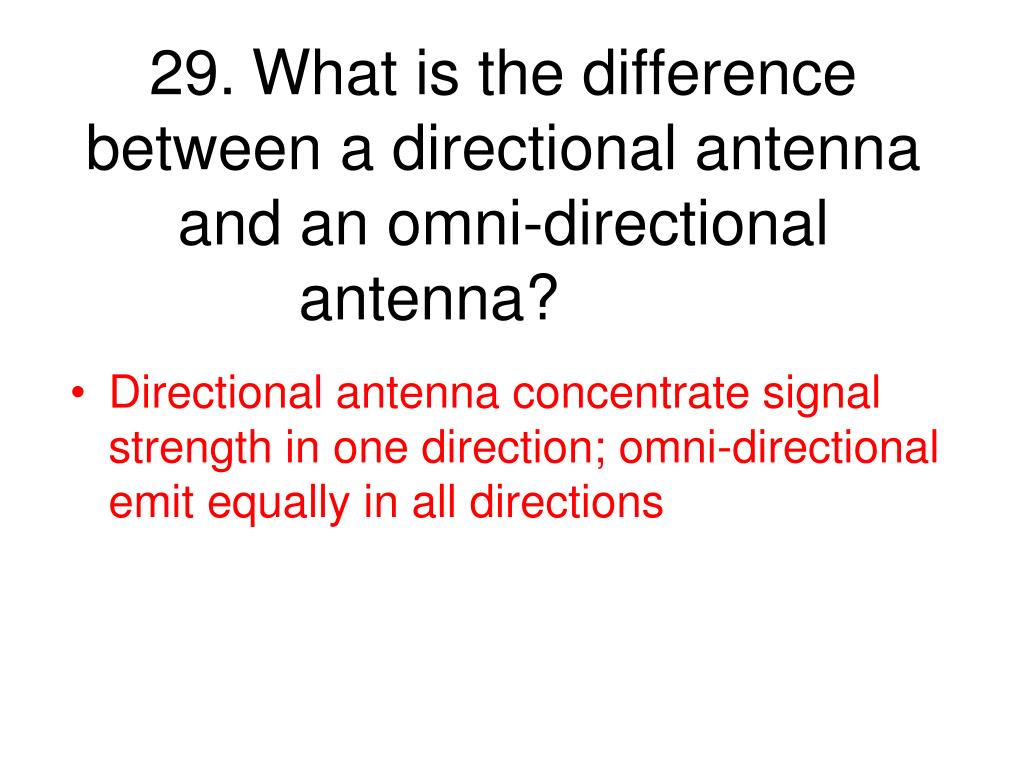 29. What is the difference between a directional antenna and an omni-directional antenna?

• Directional antenna concentrate signal strength in one direction; omni-directional emit equally in all directions